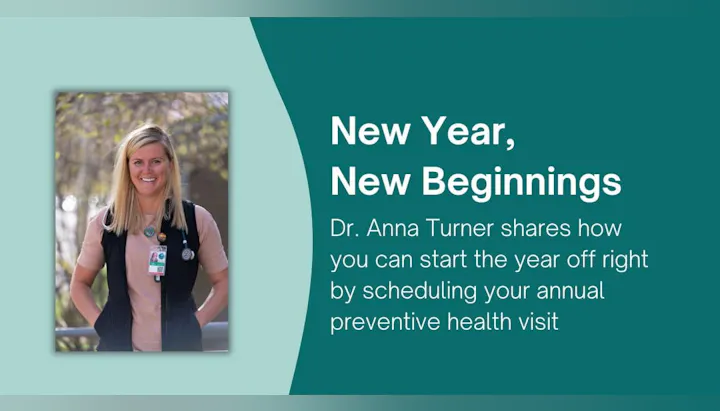 New Year,
New Beginnings

Dr. Anna Turner shares how you can start the year off right by scheduling your annual preventive health visit